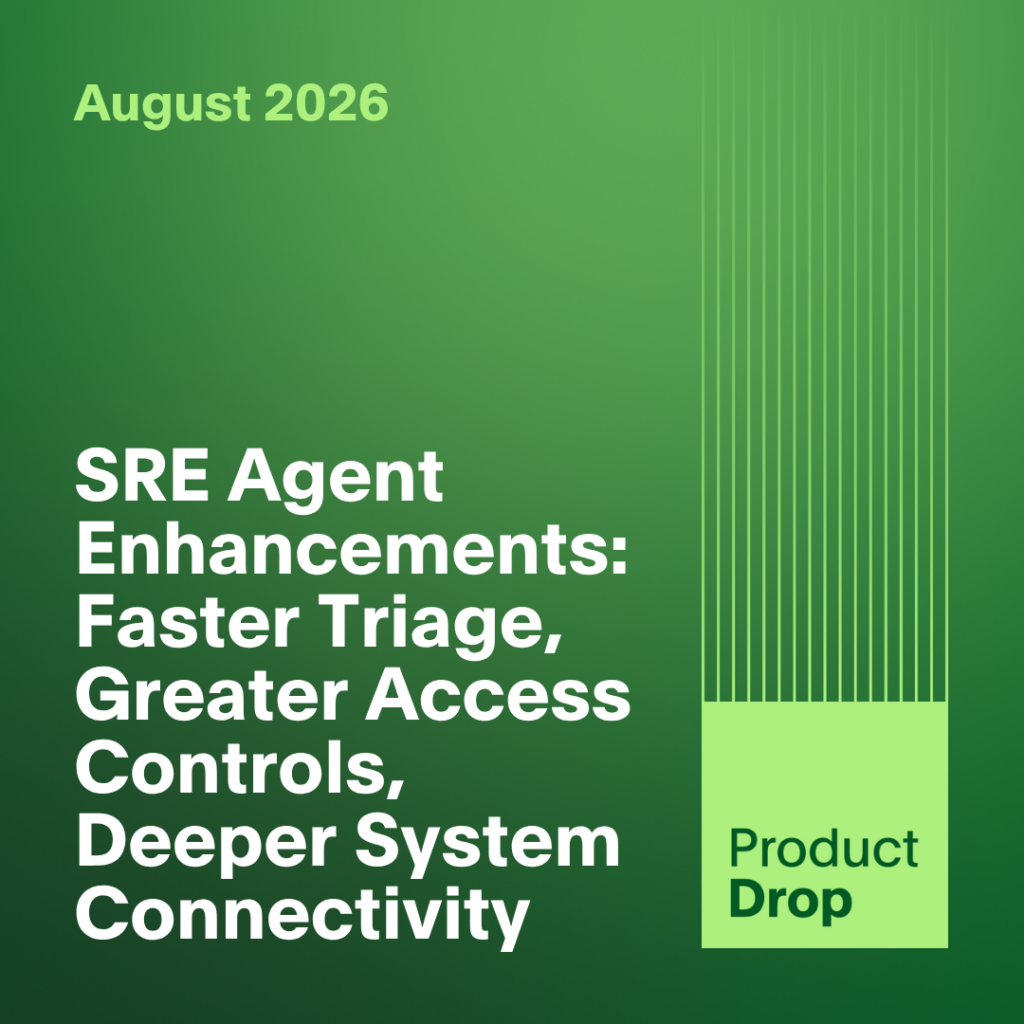 August 2026

SRE Agent Enhancements: Faster Triage, Greater Access Controls, Deeper System Connectivity

Product Drop